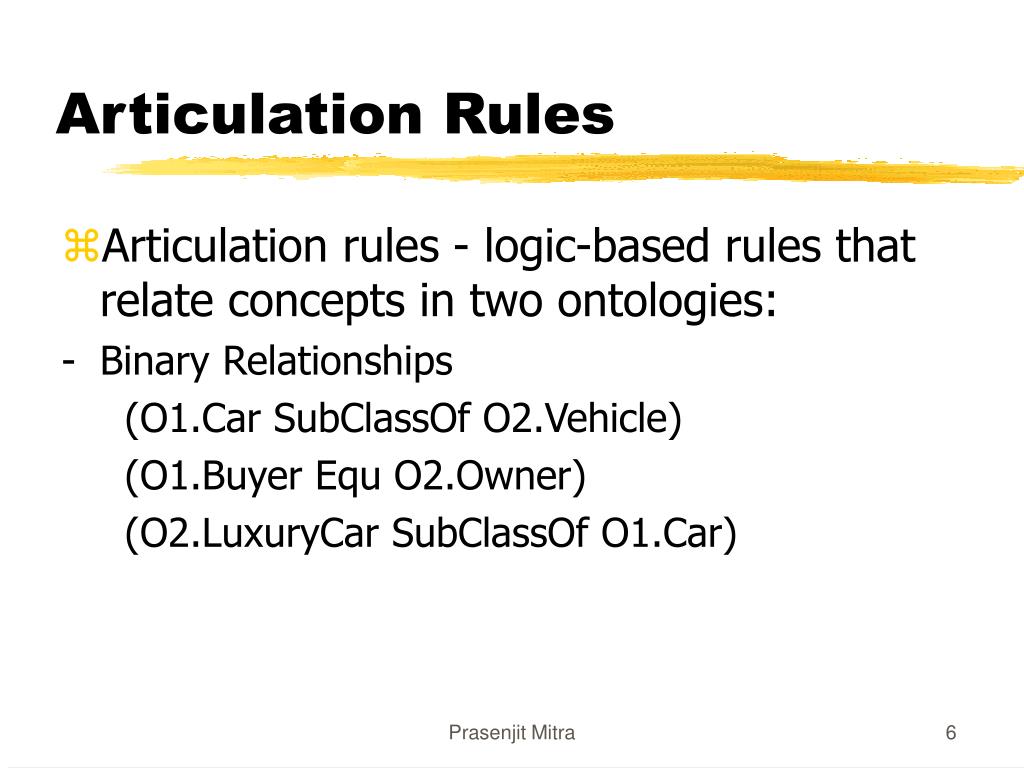 Articulation Rules

⌘Articulation rules - logic-based rules that relate concepts in two ontologies:

- Binary Relationships

(O1.Car SubClassOf O2.Vehicle)

(O1.Buyer Equ O2.Owner)

(O2.LuxuryCar SubClassOf O1.Car)

Prasenjit Mitra

6